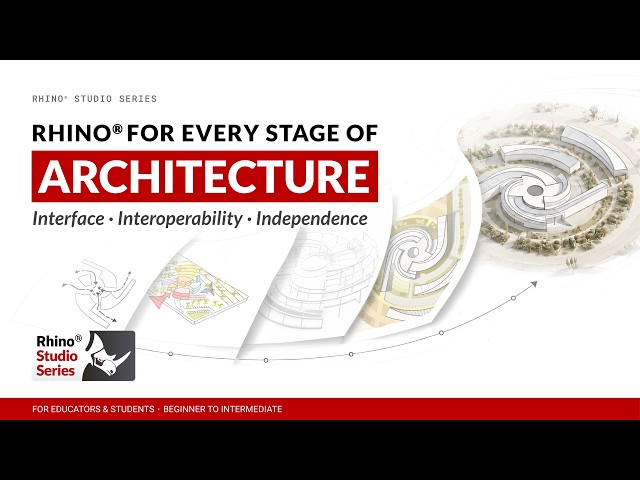 RHINO® STUDIO SERIES

RHINO® FOR EVERY STAGE OF

ARCHITECTURE

Interface · Interoperability · Independence

Rhino® Studio Series

FOR EDUCATORS & STUDENTS · BEGINNER TO INTERMEDIATE